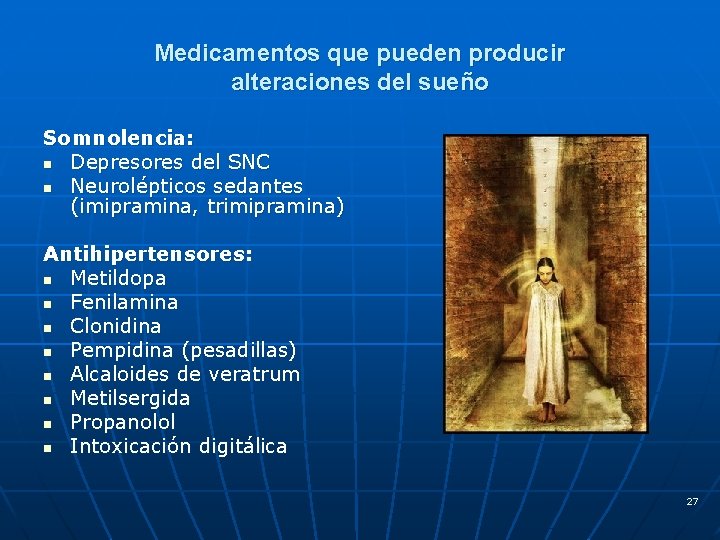 Medicamentos que pueden producir alteraciones del sueño

Somnolencia:
- Depresores del SNC
- Neurolépticos sedantes (imipramina, trimipramina)

Antihipertensores:
- Metildopa
- Fenilamina
- Clonidina
- Pempidina (pesadillas)
- Alcaloides de veratrum
- Metilsergida
- Propanolol
- Intoxicación digitálica

27